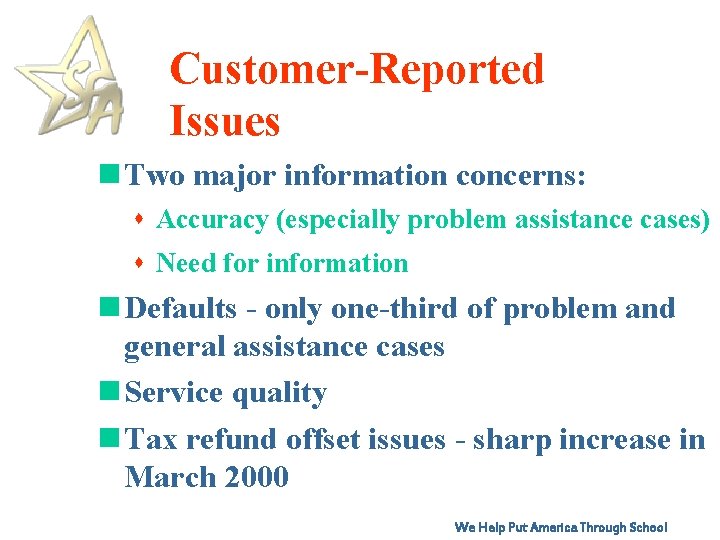 SFA

Customer-Reported Issues

Two major information concerns:

Accuracy (especially problem assistance cases)

Need for information

Defaults - only one-third of problem and general assistance cases

Service quality

Tax refund offset issues - sharp increase in March 2000

We Help Put America Through School